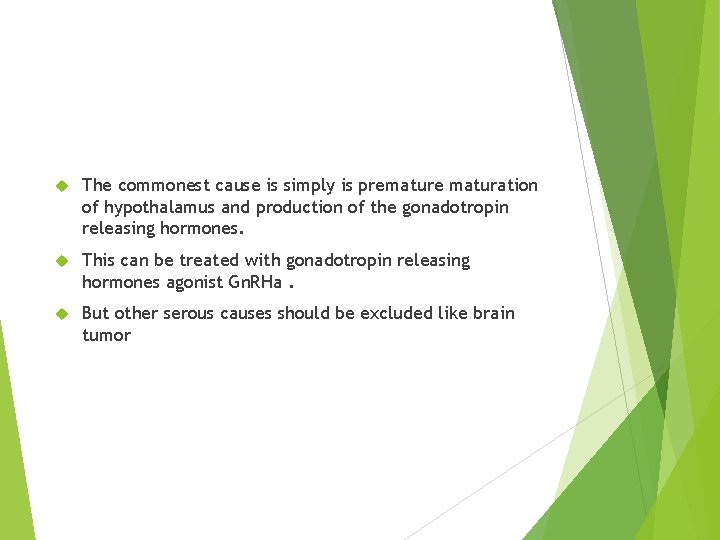 The commonest cause is simply is premature maturation of hypothalamus and production of the gonadotropin releasing hormones.

This can be treated with gonadotropin releasing hormones agonist GnRHa .

But other serous causes should be excluded like brain tumor